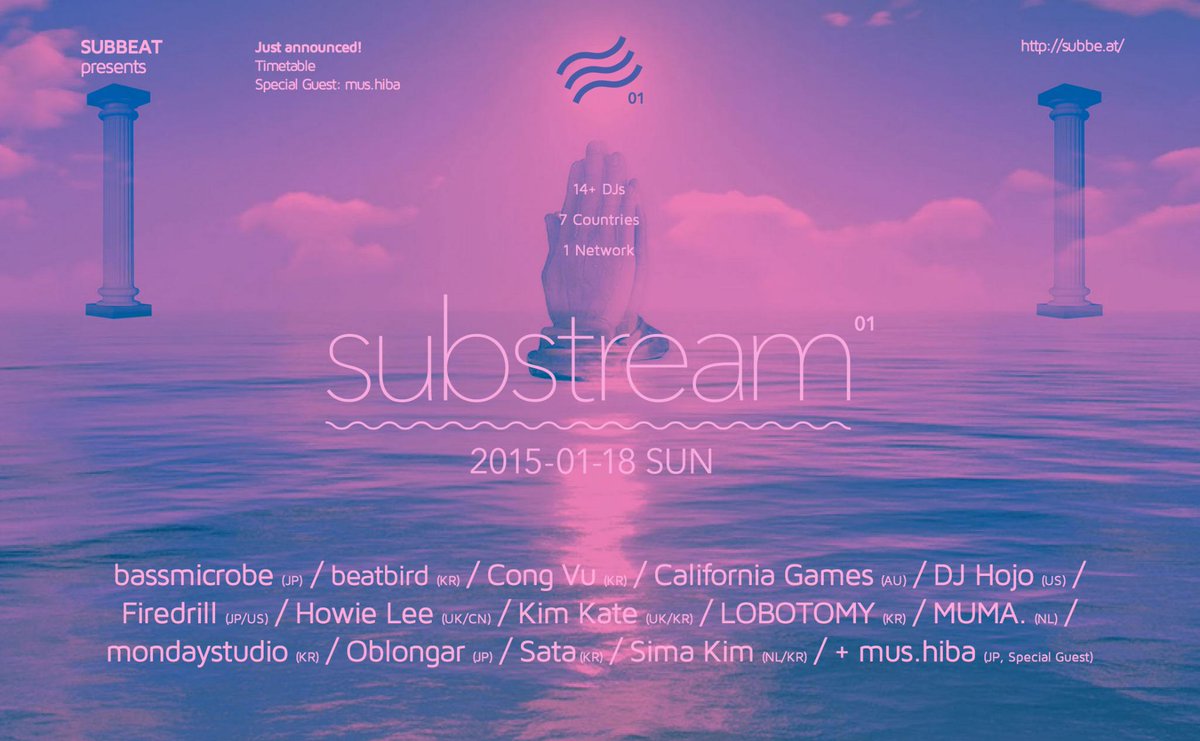 SUBBEAT
presents

Just announced!
Timetable
Special Guest: mus.hiba

01

http://subbe.at/

14+ DJs
7 Countries
1 Network

substream 01

2015-01-18 SUN

bassmicrobe (JP) / beatbird (KR) / Cong Vu (KR) / California Games (AU) / DJ Hojo (US) / Firedrill (JP/US) / Howie Lee (UK/CN) / Kim Kate (UK/KR) / LOBOTOMY (KR) / MUMA. (NL) / mondaystudio (KR) / Oblongar (JP) / Sata (KR) / Sima Kim (NL/KR) / + mus.hiba (JP, Special Guest)